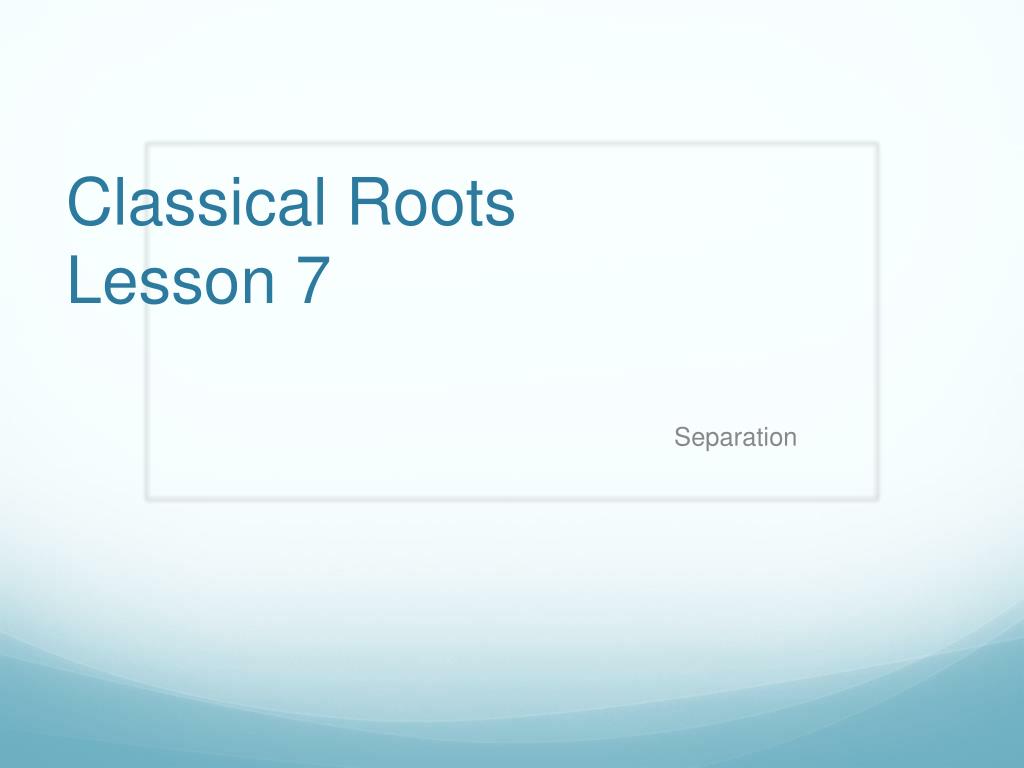 Classical Roots
Lesson 7

Separation